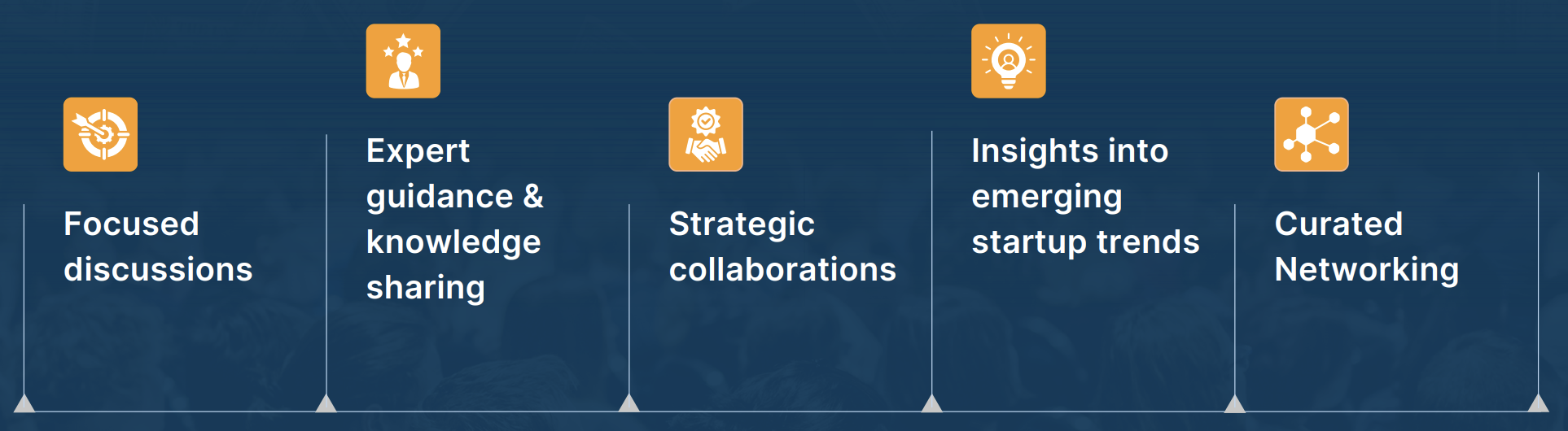 Focused discussions

Expert guidance & knowledge sharing

Strategic collaborations

Insights into emerging startup trends

Curated Networking